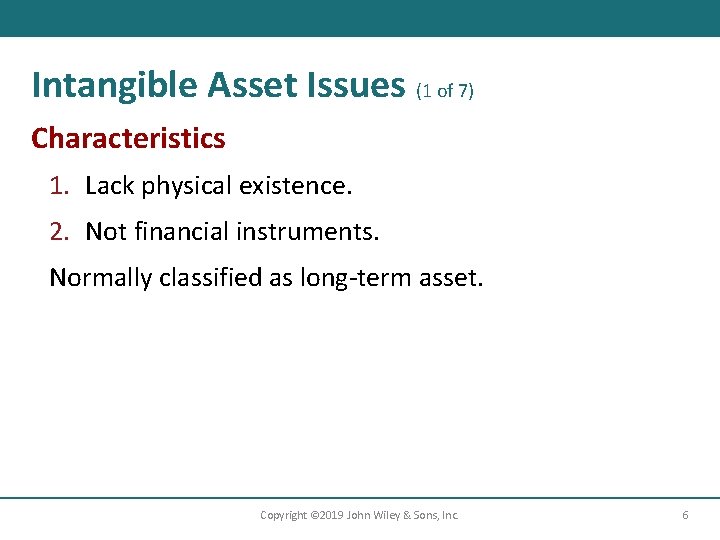 Intangible Asset Issues (1 of 7)

Characteristics

1. Lack physical existence.

2. Not financial instruments.

Normally classified as long-term asset.

Copyright ©2019 John Wiley & Sons, Inc.

6